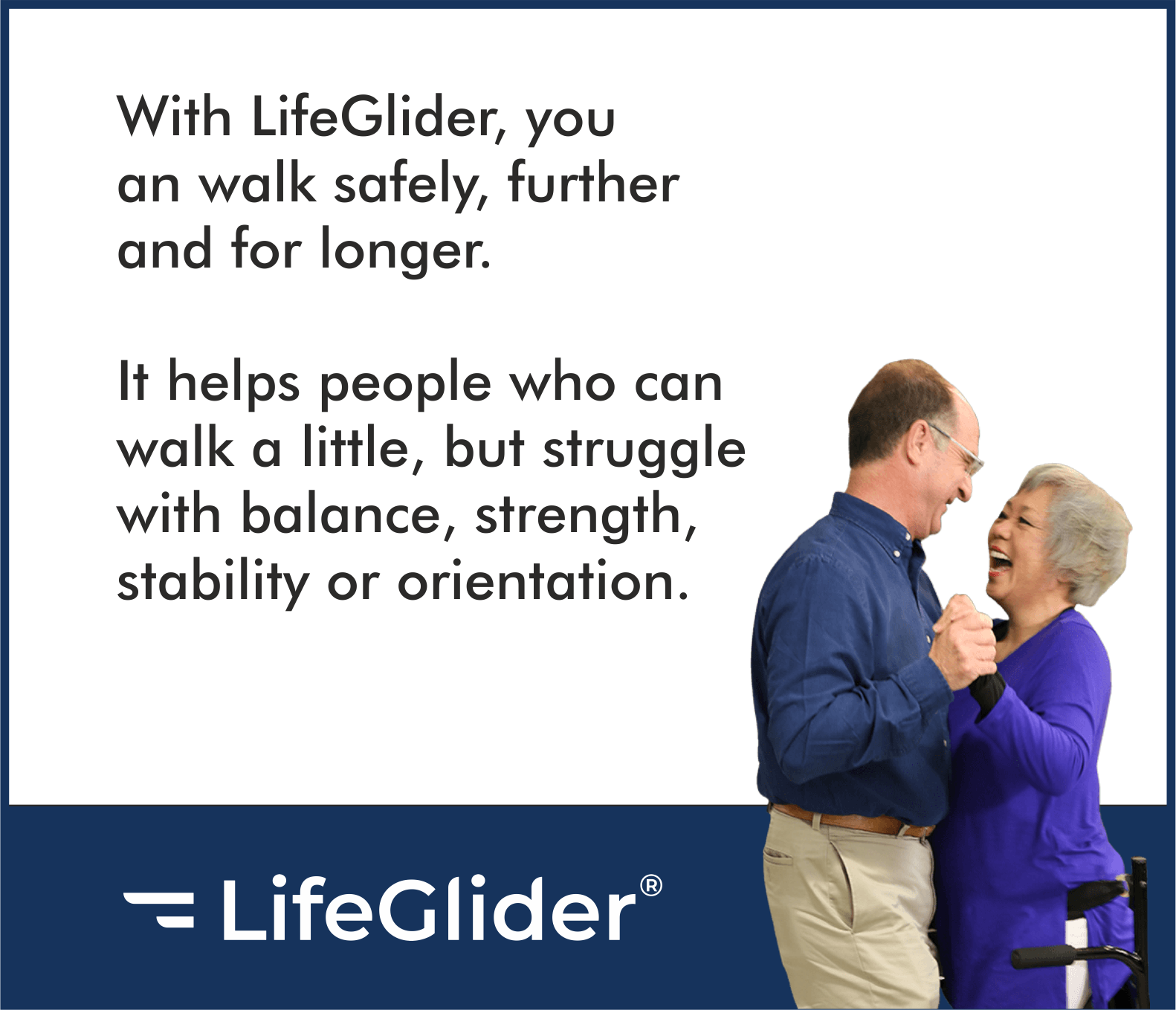 With LifeGlider, you an walk safely, further and for longer.

It helps people who can walk a little, but struggle with balance, strength, stability or orientation.

LifeGlider®